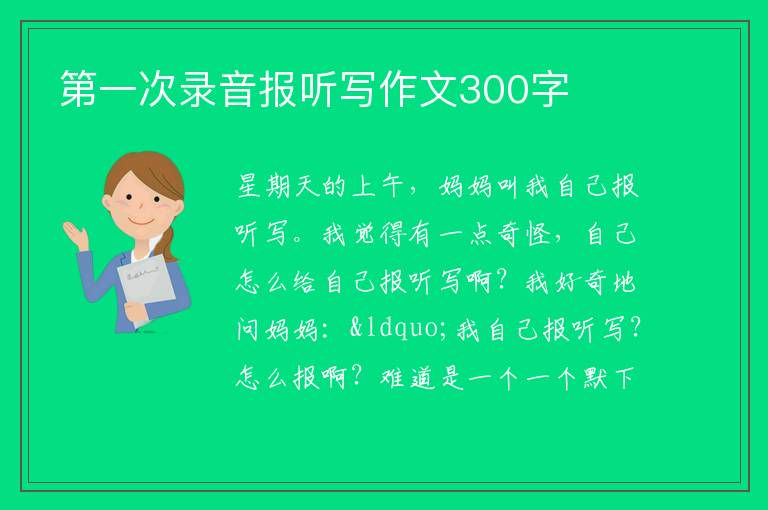 第一次录音报听写作文300字

星期天的上午，妈妈叫我自己报听写。我觉得有一点奇怪，自己怎么给自己报听写啊？我好奇地问妈妈：&ldquo;我自己报听写？怎么报啊？难道是一个一个默下